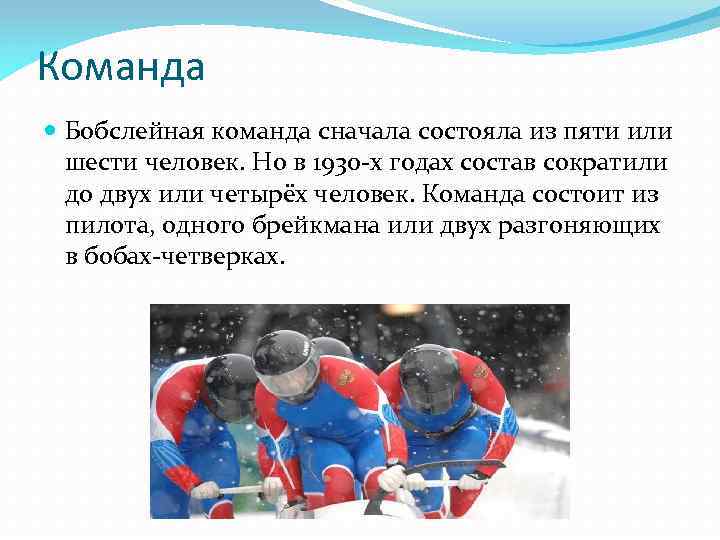 Команда

Бобслейная команда сначала состояла из пяти или шести человек. Но в 1930-х годах состав сократили до двух или четырёх человек. Команда состоит из пилота, одного брейкмана или двух разгоняющих в бобах-четверках.